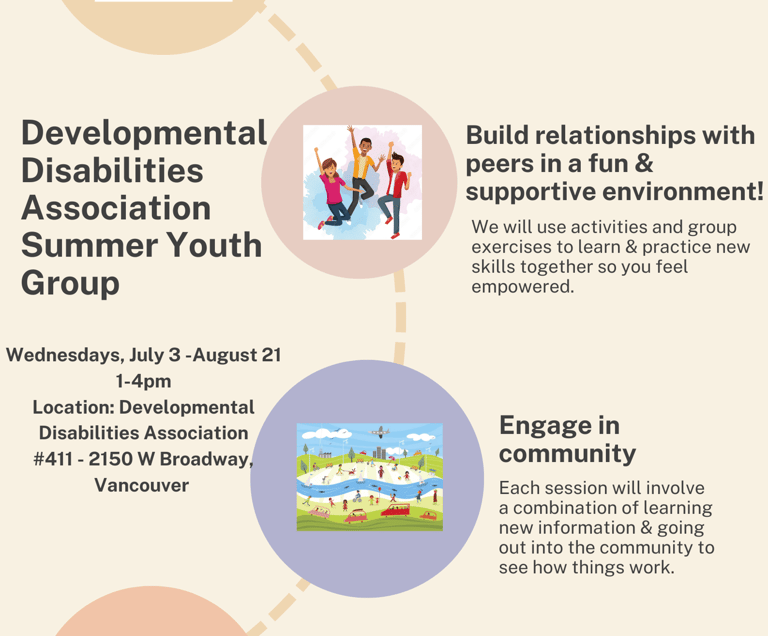 Developmental Disabilities Association Summer Youth Group

Wednesdays, July 3 -August 21
1-4pm
Location: Developmental Disabilities Association
#411 - 2150 W Broadway, Vancouver

Build relationships with peers in a fun & supportive environment!

We will use activities and group exercises to learn & practice new skills together so you feel empowered.

Engage in community

Each session will involve a combination of learning new information & going out into the community to see how things work.